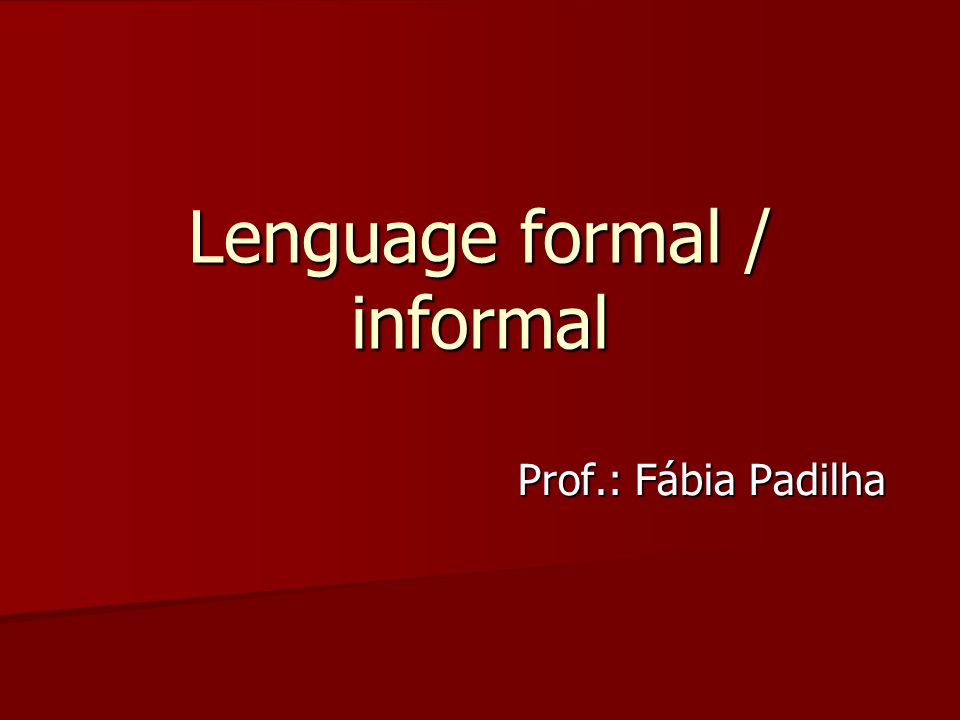 Lenguage formal / informal

Prof.: Fábia Padilha